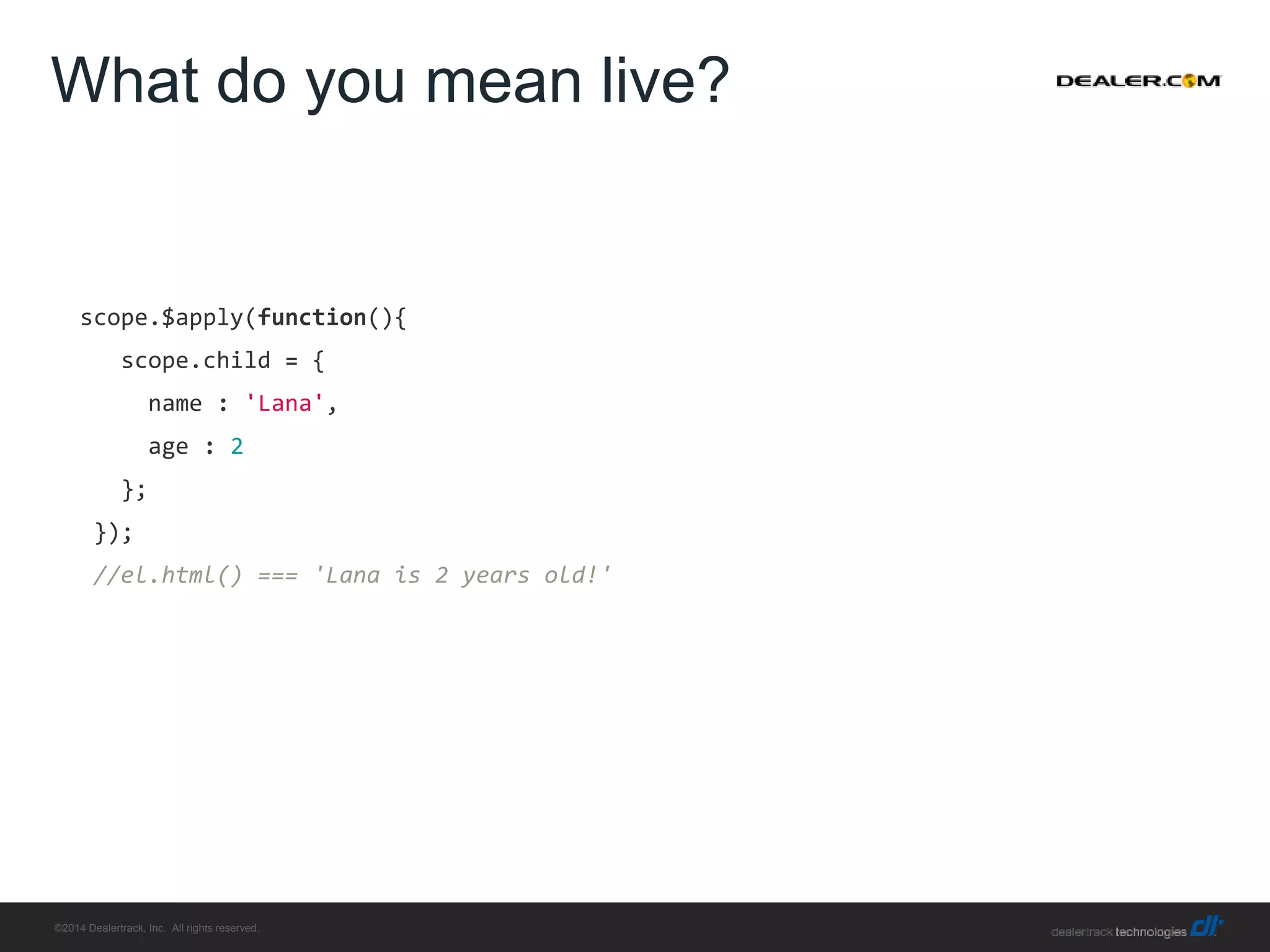 What do you mean live?

DEALER.COM

scope.$apply(function(){
   scope.child = {
     name : 'Lana',
     age : 2
   };
 });
 //el.html() === 'Lana is 2 years old!'

©2014 Dealertrack, Inc. All rights reserved.

dealertrack technologies dt